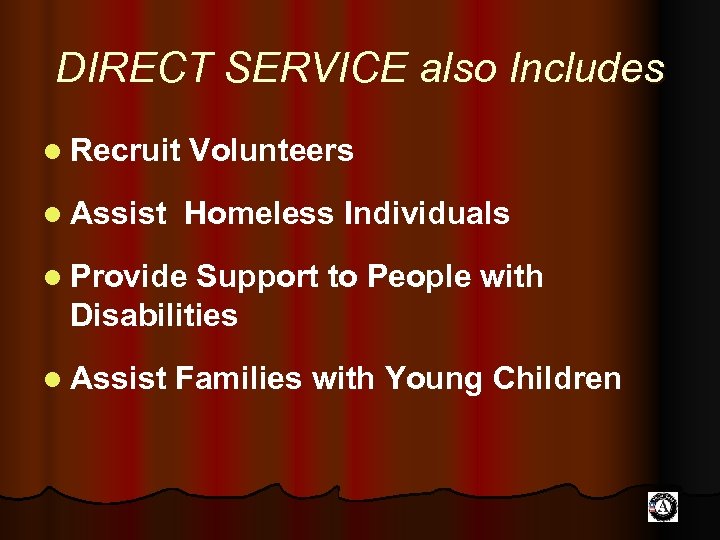 DIRECT SERVICE also Includes

- Recruit Volunteers
- Assist Homeless Individuals
- Provide Support to People with Disabilities
- Assist Families with Young Children